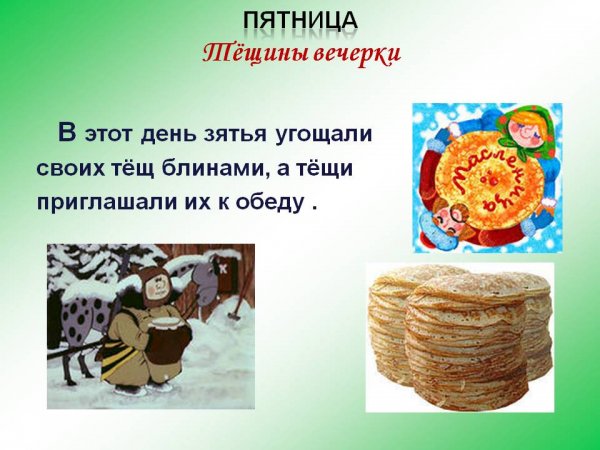 ПЯТНИЦА
Тёщины вечерки

В этот день зятья угощали своих тёщ блинами, а тёщи приглашали их к обеду .

Масленица